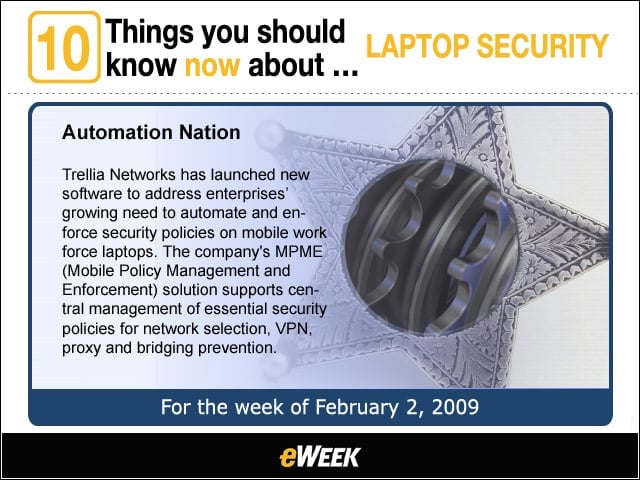 10 Things you should know now about ... LAPTOP SECURITY

Automation Nation

Trellia Networks has launched new software to address enterprises' growing need to automate and enforce security policies on mobile work force laptops. The company's MPME (Mobile Policy Management and Enforcement) solution supports central management of essential security policies for network selection, VPN, proxy and bridging prevention.

For the week of February 2, 2009

eWEEK